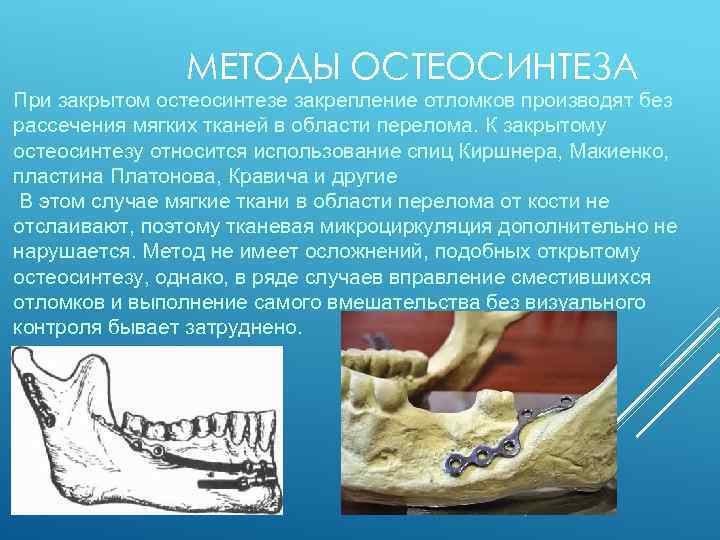 МЕТОДЫ ОСТЕОСИНТЕЗА

При закрытом остеосинтезе закрепление отломков производят без рассечения мягких тканей в области перелома. К закрытому остеосинтезу относится использование спиц Киршнера, Макиенко, пластина Платонова, Кравича и другие

В этом случае мягкие ткани в области перелома от кости не отслаивают, поэтому тканевая микроциркуляция дополнительно не нарушается. Метод не имеет осложнений, подобных открытому остеосинтезу, однако, в ряде случаев вправление сместившихся отломков и выполнение самого вмешательства без визуального контроля бывает затруднено.